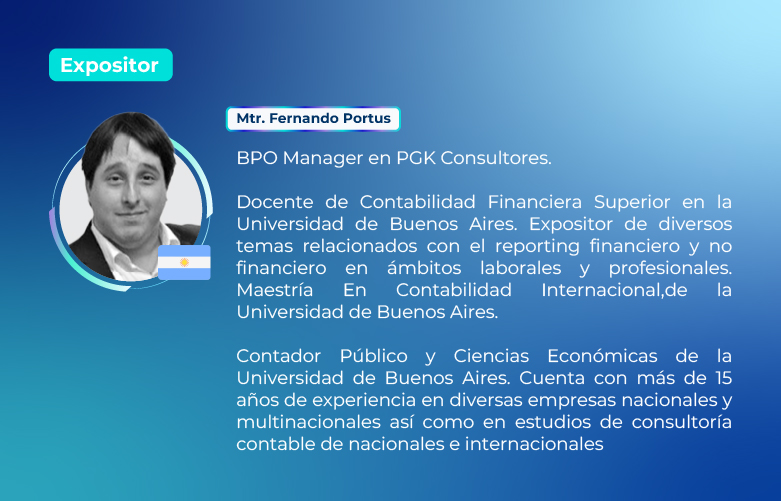 Expositor

Mtr. Fernando Portus

BPO Manager en PGK Consultores.

Docente de Contabilidad Financiera Superior en la Universidad de Buenos Aires. Expositor de diversos temas relacionados con el reporting financiero y no financiero en ámbitos laborales y profesionales. Maestría En Contabilidad Internacional,de la Universidad de Buenos Aires.

Contador Público y Ciencias Económicas de la Universidad de Buenos Aires. Cuenta con más de 15 años de experiencia en diversas empresas nacionales y multinacionales así como en estudios de consultoría contable de nacionales e internacionales